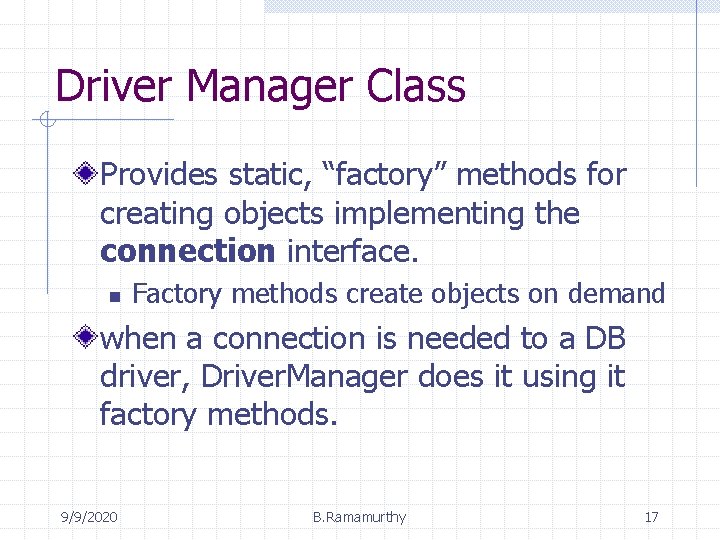 Driver Manager Class

Provides static, “factory” methods for creating objects implementing the **connection** interface.

Factory methods create objects on demand

when a connection is needed to a DB driver, DriverManager does it using it factory methods.

9/9/2020 B.Ramamurthy 17